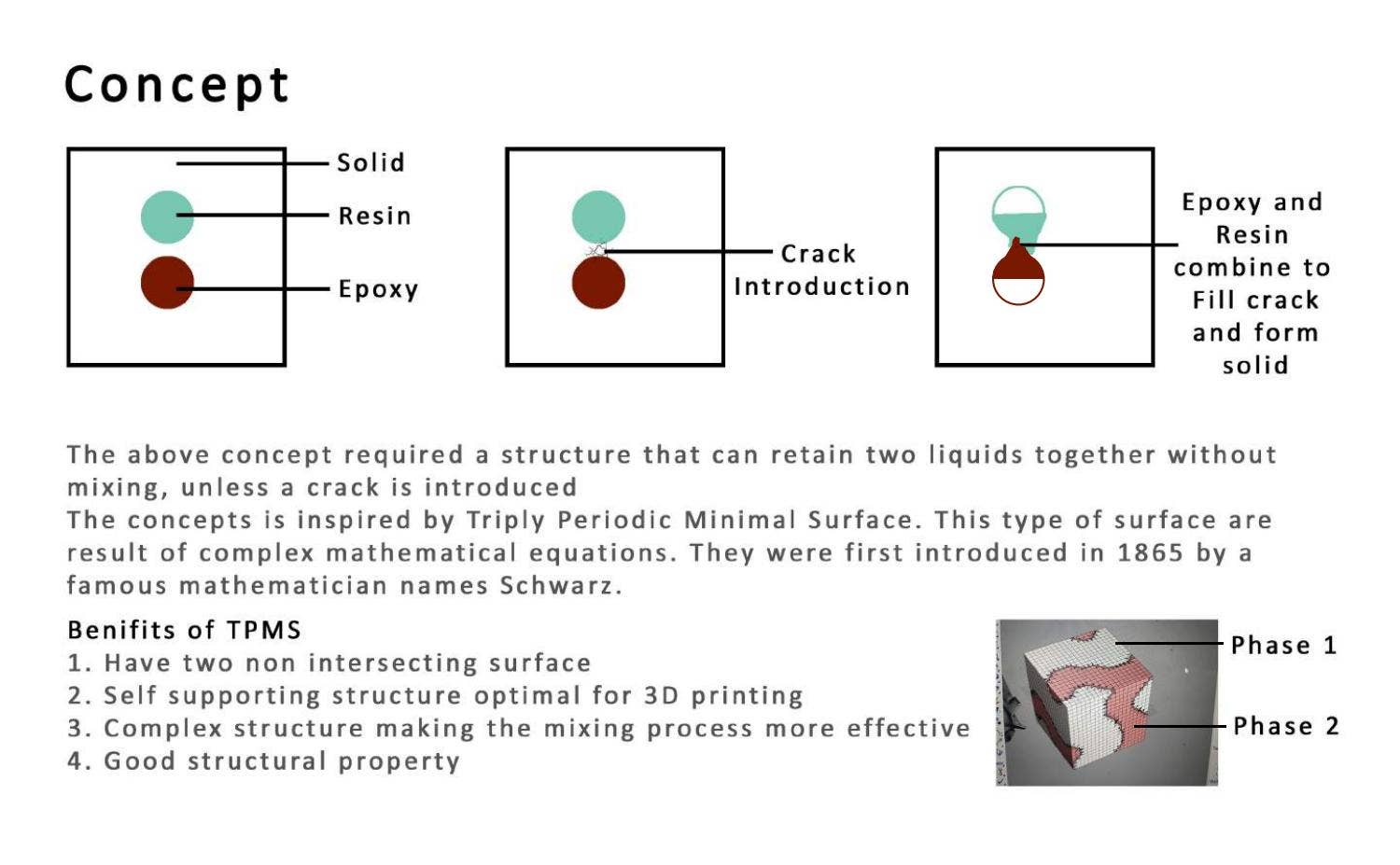 Concept

Solid
Resin
Epoxy

Crack Introduction

Epoxy and Resin combine to Fill crack and form solid

The above concept required a structure that can retain two liquids together without mixing, unless a crack is introduced
The concepts is inspired by Triply Periodic Minimal Surface. This type of surface are result of complex mathematical equations. They were first introduced in 1865 by a famous mathematician names Schwarz.

Benifits of TPMS
1. Have two non intersecting surface
2. Self supporting structure optimal for 3D printing
3. Complex structure making the mixing process more effective
4. Good structural property

Phase 1
Phase 2